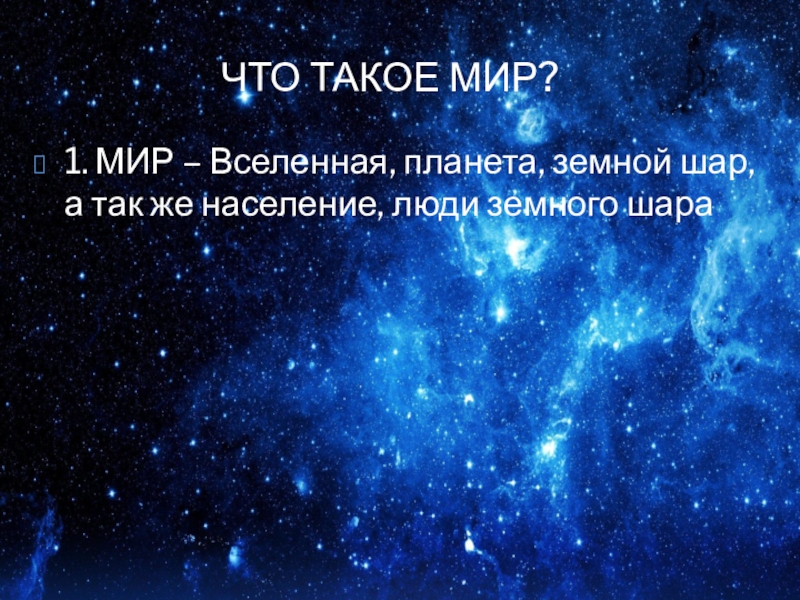 ЧТО ТАКОЕ МИР?

1. МИР – Вселенная, планета, земной шар, а так же население, люди земного шара